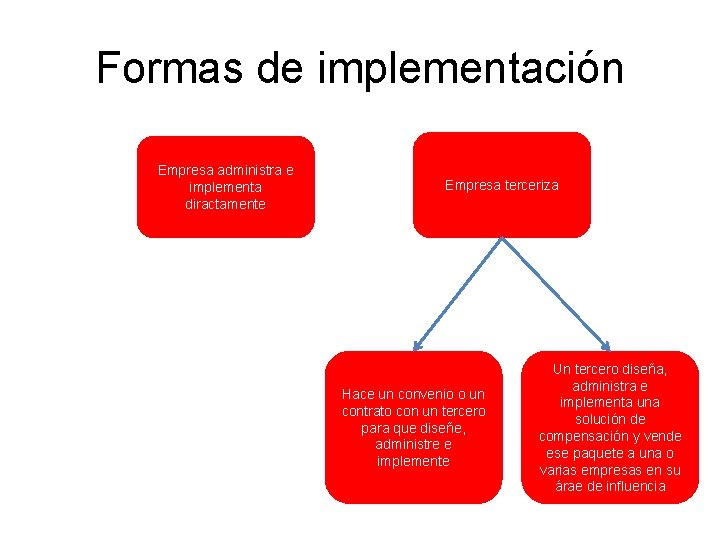 Formas de implementación

Empresa administra e implementa diractamente

Empresa terceriza

Hace un convenio o un contrato con un tercero para que diseñe, administre e implemente

Un tercero diseña, administra e implementa una solución de compensación y vende ese paquete a una o varias empresas en su árae de influencia